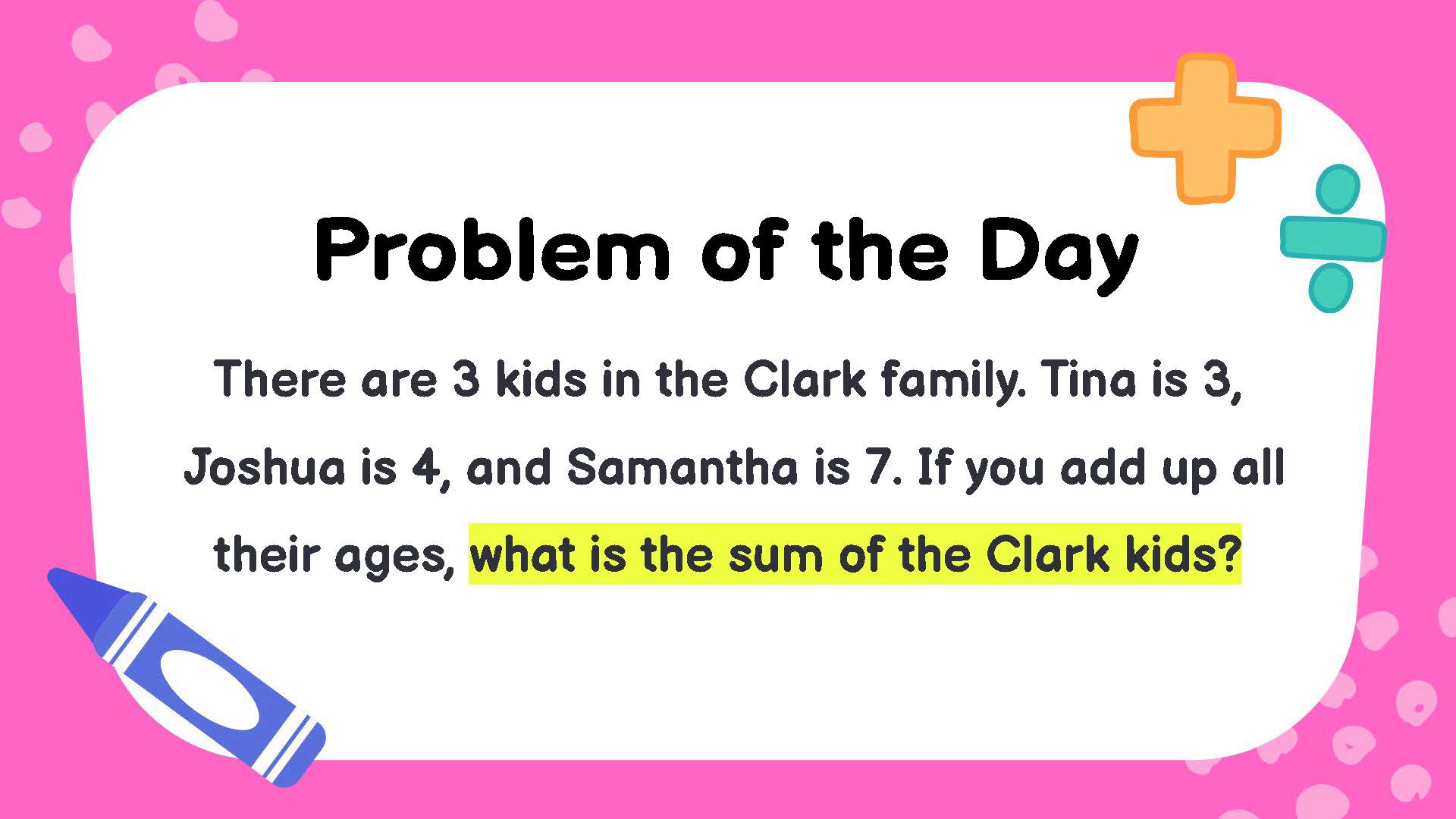 Problem of the Day

There are 3 kids in the Clark family. Tina is 3, Joshua is 4, and Samantha is 7. If you add up all their ages, what is the sum of the Clark kids?